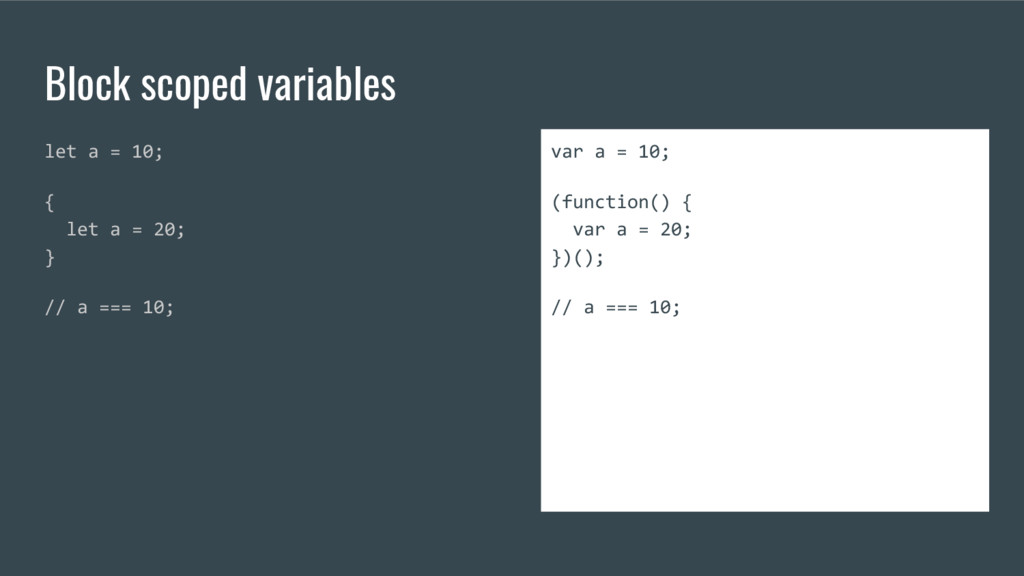 Block scoped variables

let a = 10;

{
  let a = 20;
}

// a === 10;

var a = 10;

(function() {
  var a = 20;
})();

// a === 10;